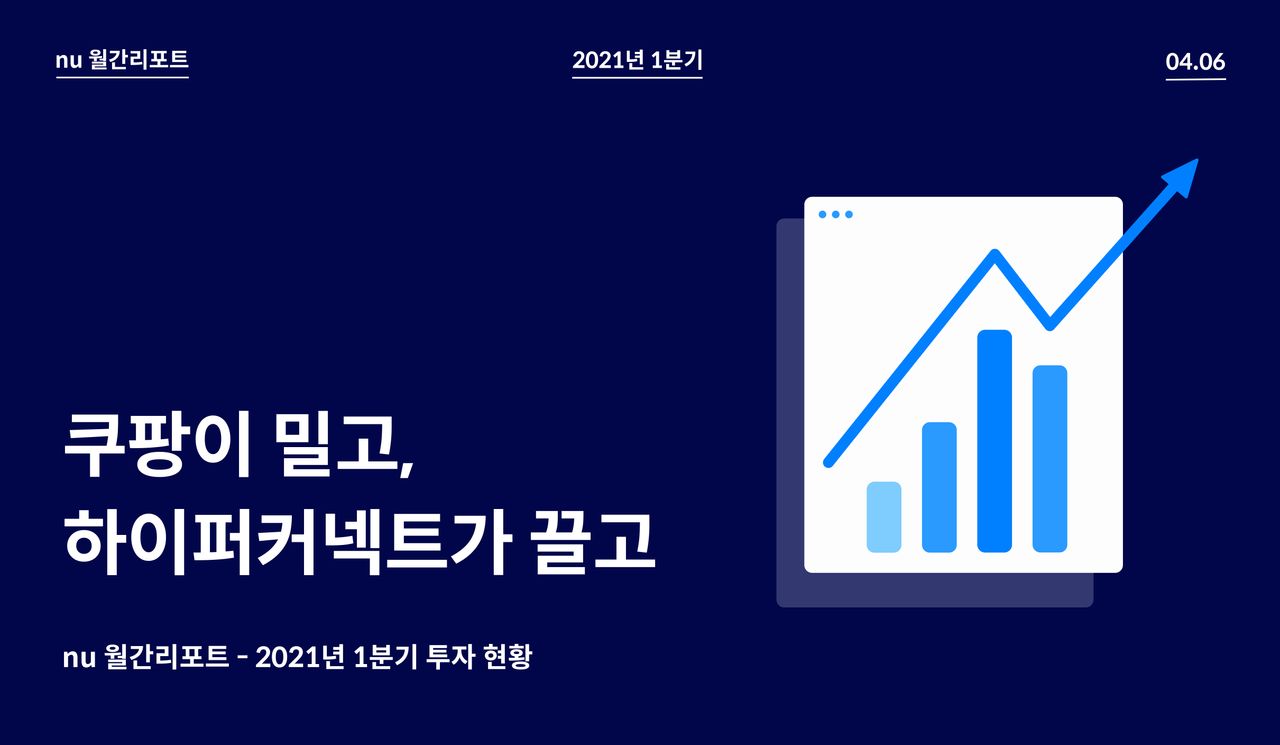 nu 월간리포트

2021년 1분기

04.06

쿠팡이 밀고,
하이퍼커넥트가 끌고

nu 월간리포트 - 2021년 1분기 투자 현황